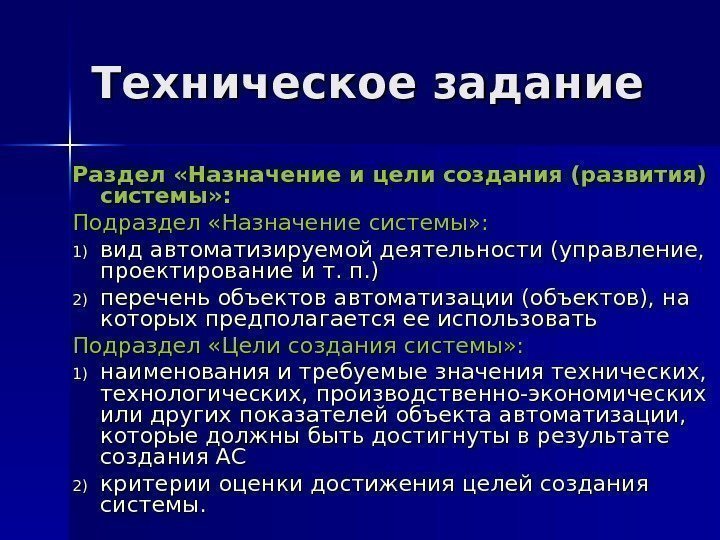 Техническое задание

Раздел «Назначение и цели создания (развития) системы»:

Подраздел «Назначение системы»:

1) вид автоматизируемой деятельности (управление, проектирование и т. п.)

2) перечень объектов автоматизации (объектов), на которых предполагается ее использовать

Подраздел «Цели создания системы»:

1) наименования и требуемые значения технических, технологических, производственно-экономических или других показателей объекта автоматизации, которые должны быть достигнуты в результате создания АС

2) критерии оценки достижения целей создания системы.